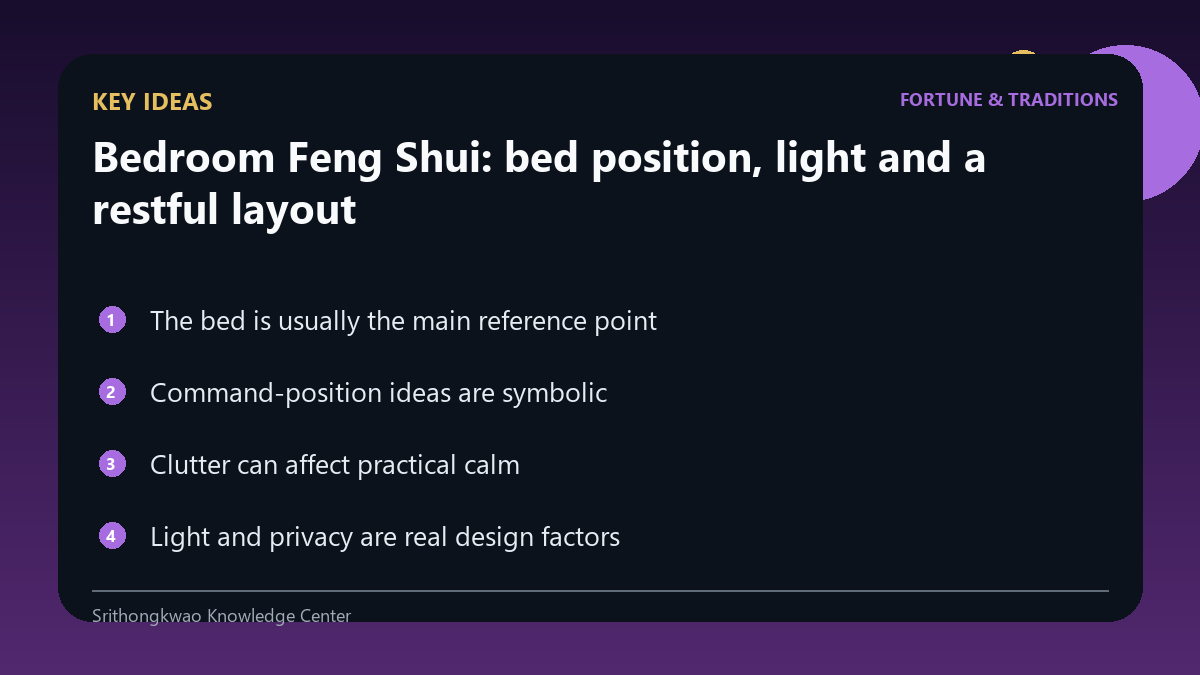 KEY IDEAS

FORTUNE & TRADITIONS

Bedroom Feng Shui: bed position, light and a restful layout

1 The bed is usually the main reference point

2 Command-position ideas are symbolic

3 Clutter can affect practical calm

4 Light and privacy are real design factors

Srithongkwao Knowledge Center